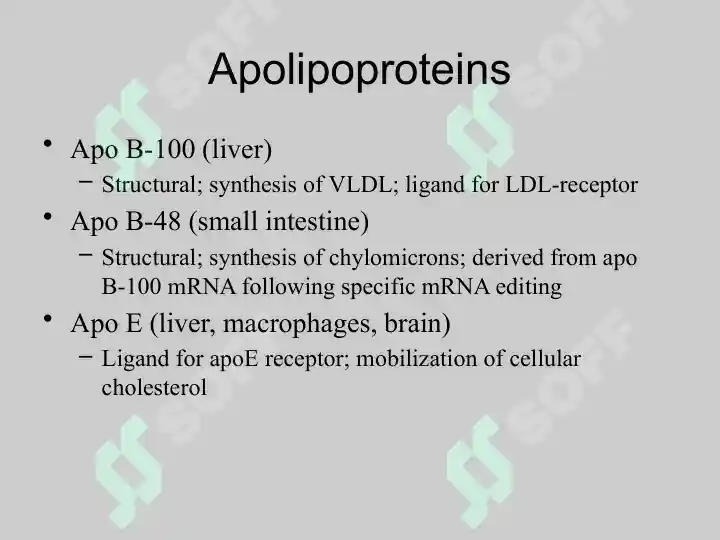 Apolipoproteins

• Apo B-100 (liver)
  – Structural; synthesis of VLDL; ligand for LDL-receptor
• Apo B-48 (small intestine)
  – Structural; synthesis of chylomicrons; derived from apo B-100 mRNA following specific mRNA editing
• Apo E (liver, macrophages, brain)
  – Ligand for apoE receptor; mobilization of cellular cholesterol

SOFF SOFF SOFF SOFF